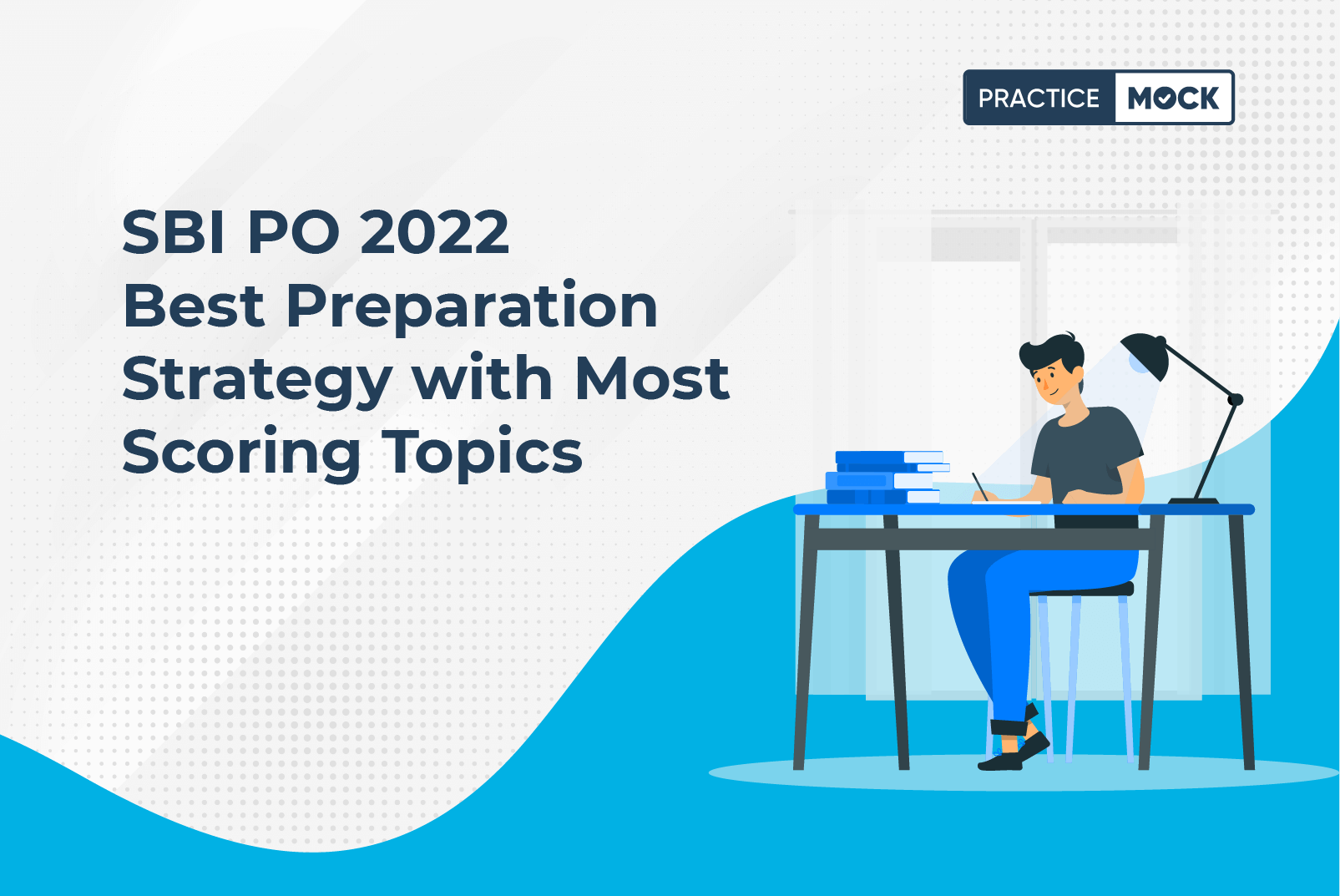 PRACTICE MOCK

SBI PO 2022
Best Preparation Strategy with Most Scoring Topics